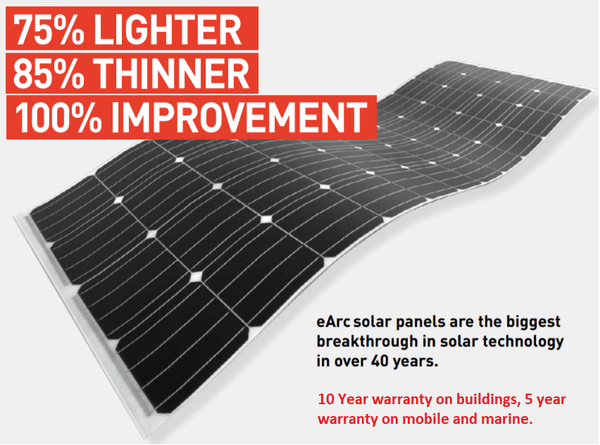 75% LIGHTER
85% THINNER
100% IMPROVEMENT

eArc solar panels are the biggest breakthrough in solar technology in over 40 years.

10 Year warranty on buildings, 5 year warranty on mobile and marine.